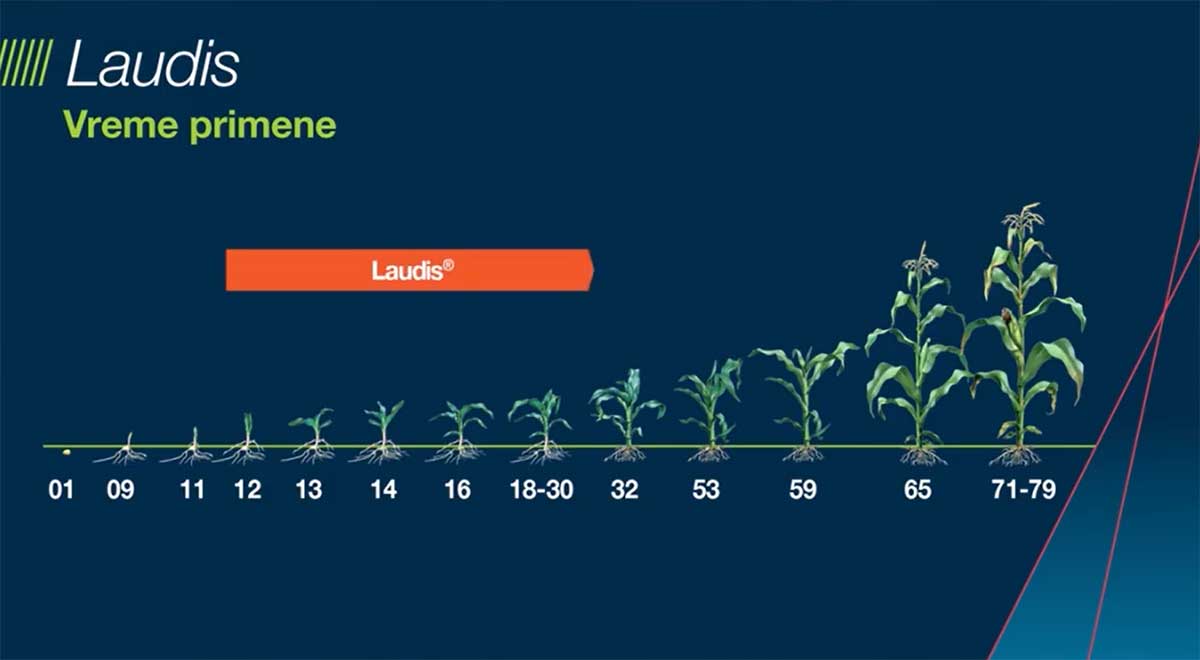 Laudis
Vreme primene

Laudis®

01 09 11 12 13 14 16 18-30 32 53 59 65 71-79